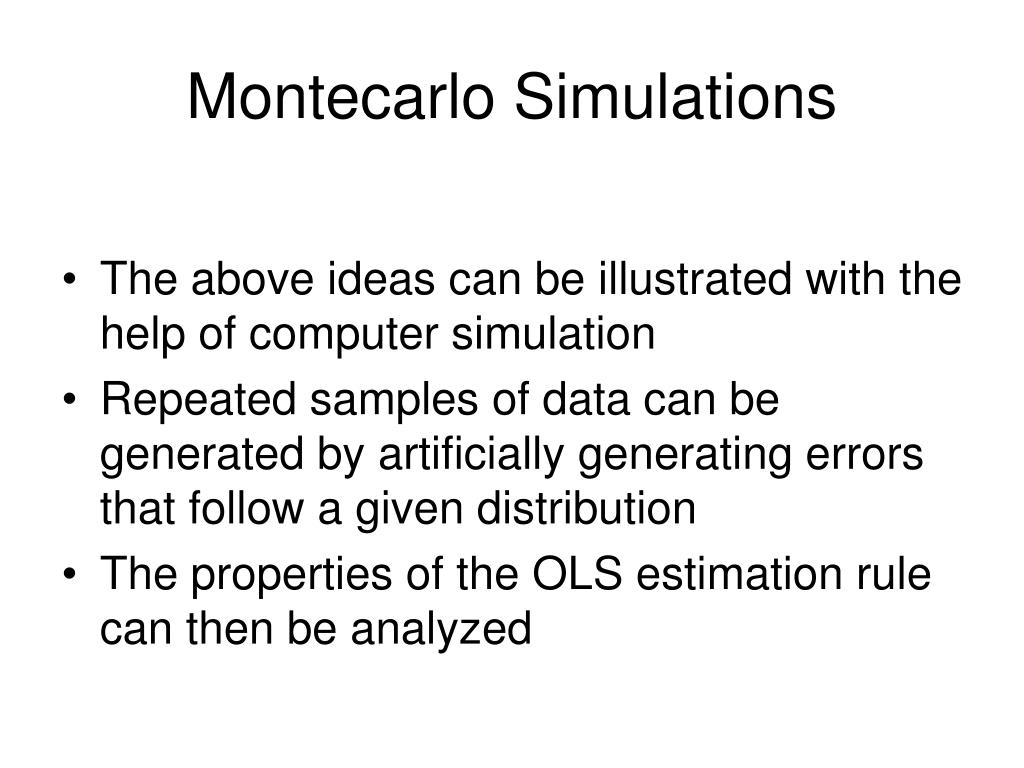 Montecarlo Simulations

• The above ideas can be illustrated with the help of computer simulation
• Repeated samples of data can be generated by artificially generating errors that follow a given distribution
• The properties of the OLS estimation rule can then be analyzed